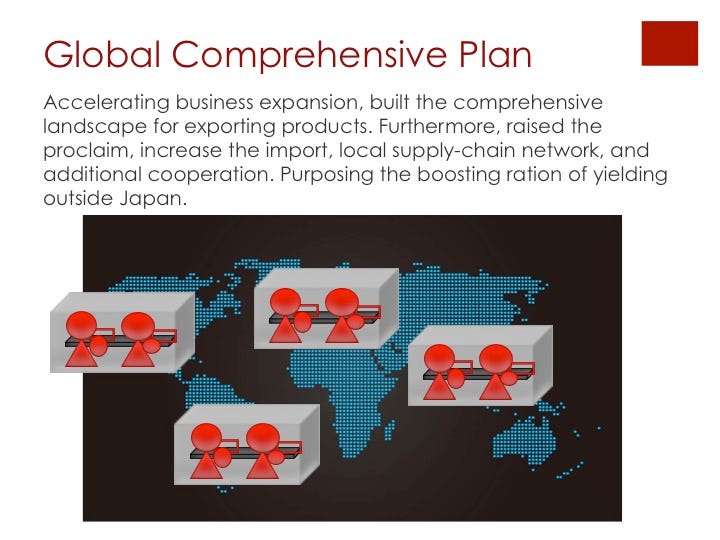 Global Comprehensive Plan

Accelerating business expansion, built the comprehensive landscape for exporting products. Furthermore, raised the proclaim, increase the import, local supply-chain network, and additional cooperation. Purposing the boosting ration of yielding outside Japan.